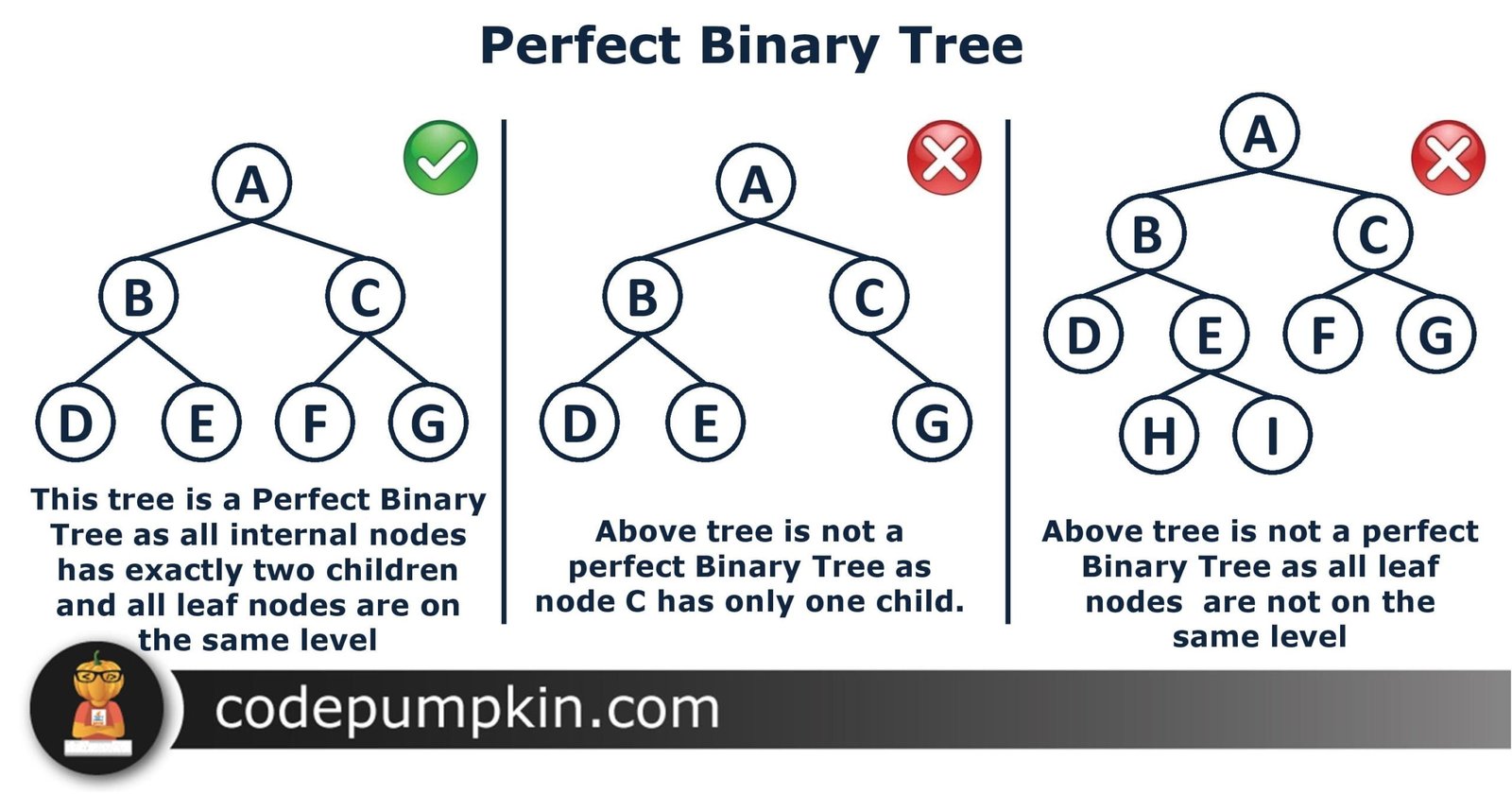 Perfect Binary Tree

A
B C
D E F G

This tree is a Perfect Binary Tree as all internal nodes has exactly two children and all leaf nodes are on the same level

A
B C
D E G

Above tree is not a perfect Binary Tree as node C has only one child.

A
B C
D E F G
H I

Above tree is not a perfect Binary Tree as all leaf nodes are not on the same level

codepumpkin.com